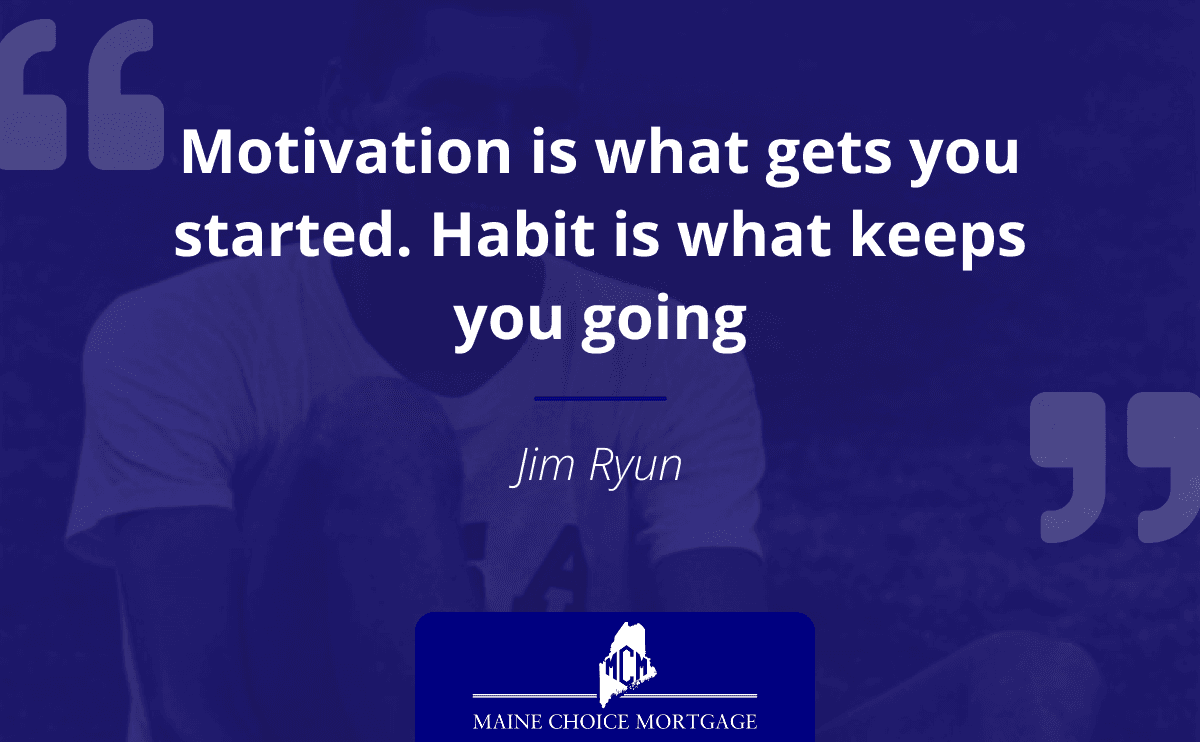 Motivation is what gets you started. Habit is what keeps you going

Jim Ryun

MCM

MAINE CHOICE MORTGAGE